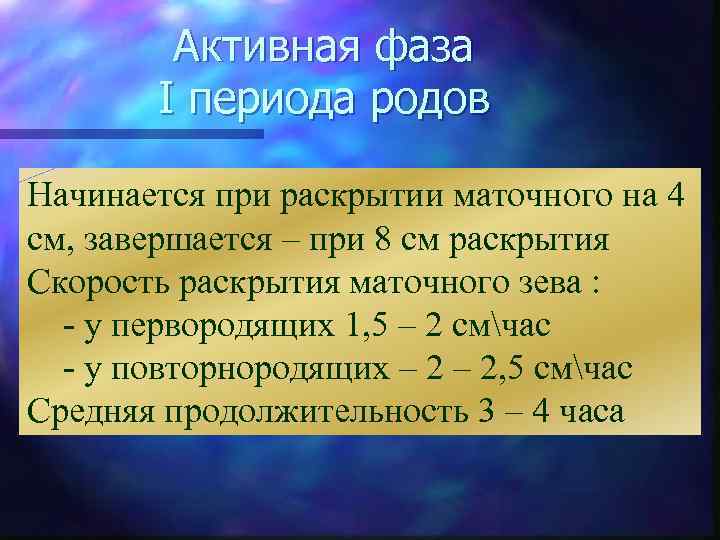 Активная фаза
I периода родов

Начинается при раскрытии маточного на 4 см, завершается – при 8 см раскрытия
Скорость раскрытия маточного зева :
- у первородящих 1,5 – 2 см\час
- у повторнородящих – 2 – 2,5 см\час
Средняя продолжительность 3 – 4 часа